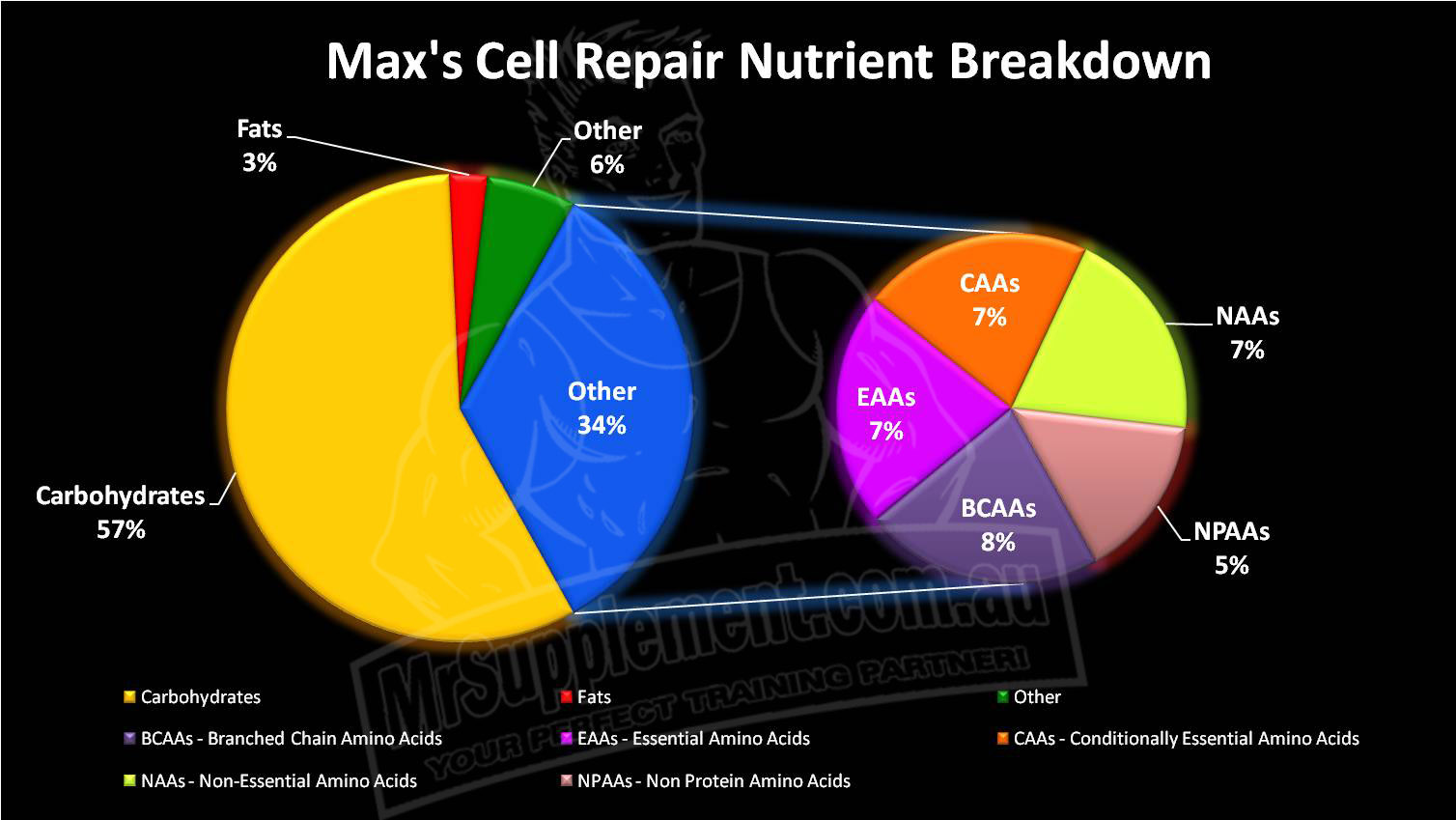 Max's Cell Repair Nutrient Breakdown

Fats
3%

Other
6%

Other
34%

Carbohydrates
57%

CAAs
7%

NAAs
7%

EAAs
7%

BCAAs
8%

NPAAs
5%

MrSupplement.com.au
YOUR PERFECT TRAINING PARTNER!

Carbohydrates
Fats
Other
BCAAs - Branched Chain Amino Acids
EAAs - Essential Amino Acids
CAAs - Conditionally Essential Amino Acids
NAAs - Non-Essential Amino Acids
NPAAs - Non Protein Amino Acids